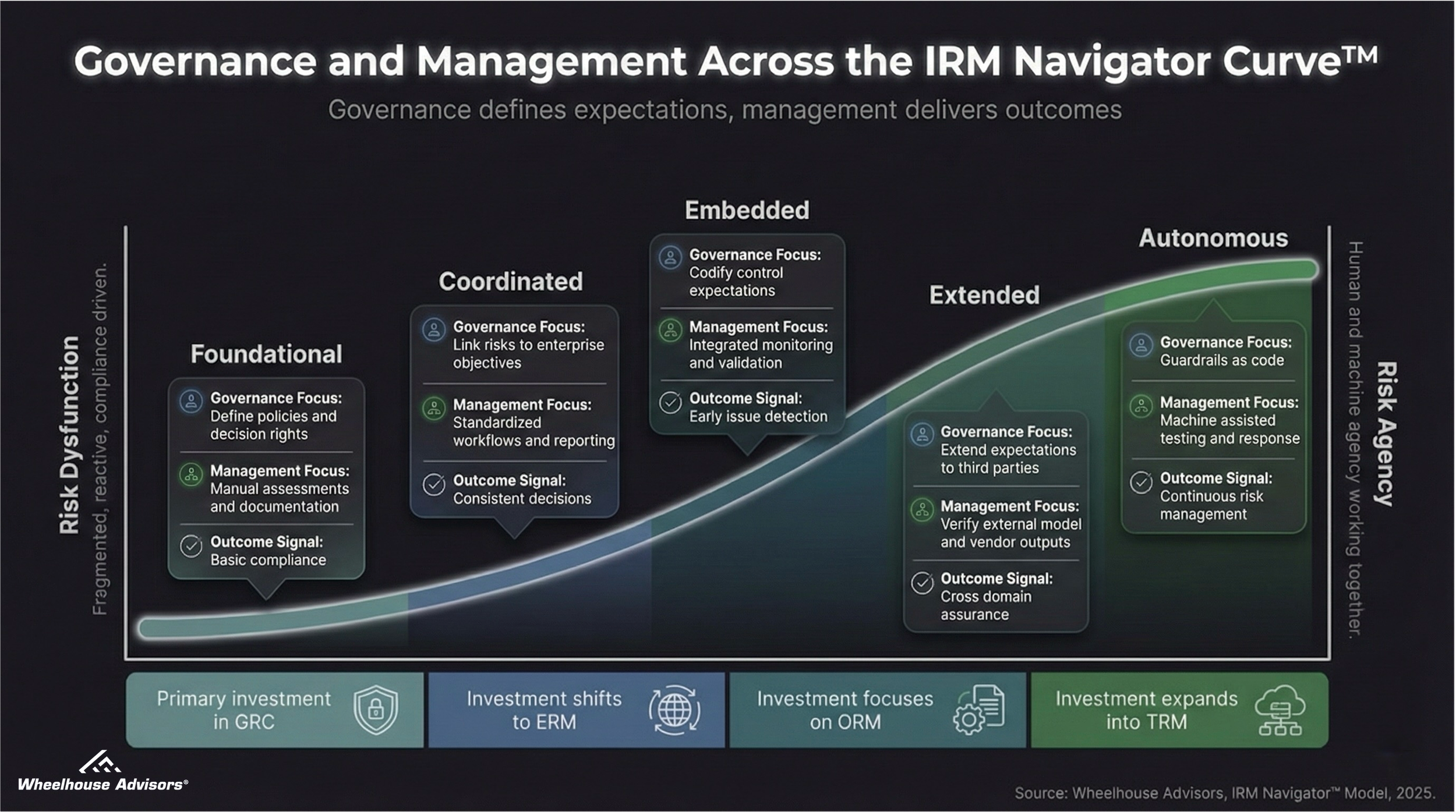 Governance and Management Across the IRM Navigator Curve™

Governance defines expectations, management delivers outcomes

Risk Dysfunction

Fragmented, reactive, compliance driven.

Foundational

Governance Focus: Define policies and decision rights

Management Focus: Manual assessments and documentation

Outcome Signal: Basic compliance

Coordinated

Governance Focus: Link risks to enterprise objectives

Management Focus: Standardized workflows and reporting

Outcome Signal: Consistent decisions

Embedded

Governance Focus: Codify control expectations

Management Focus: Integrated monitoring and validation

Outcome Signal: Early issue detection

Extended

Governance Focus: Extend expectations to third parties

Management Focus: Verify external model and vendor outputs

Outcome Signal: Cross domain assurance

Autonomous

Governance Focus: Guardrails as code

Management Focus: Machine assisted testing and response

Outcome Signal: Continuous risk management

Risk Agency

Human and machine agency working together.

Primary investment in GRC

Investment shifts to ERM

Investment focuses on ORM

Investment expands into TRM

Wheelhouse Advisors®

Source: Wheelhouse Advisors, IRM Navigator™ Model, 2025.